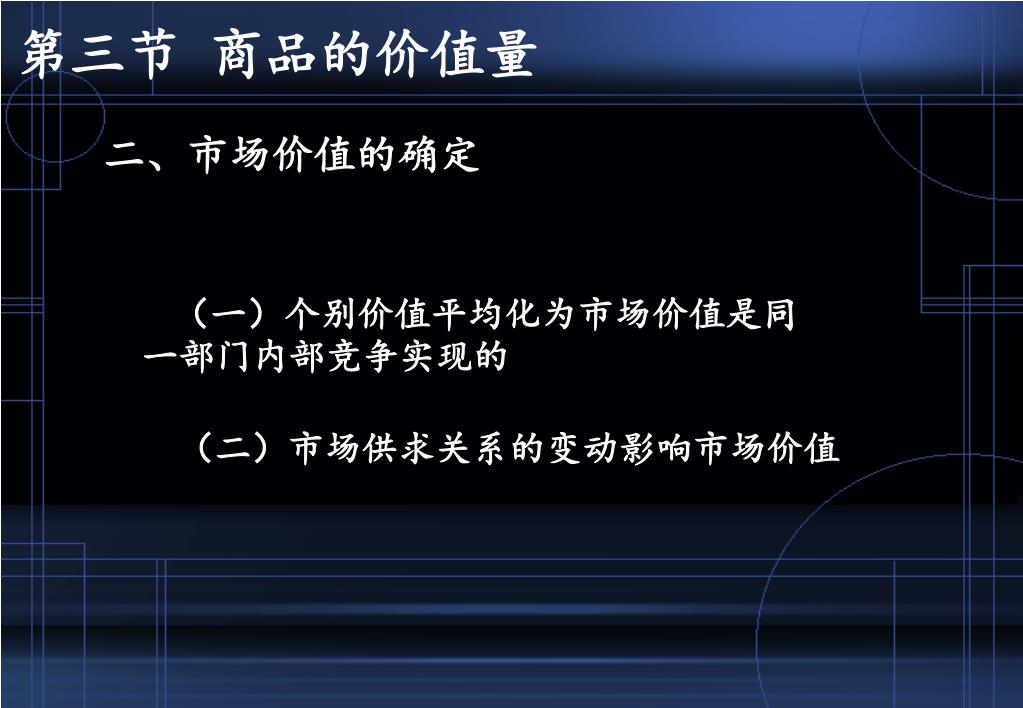 第三节 商品的价值量

二、市场价值的确定

（一）个别价值平均化为市场价值是同一部门内部竞争实现的

（二）市场供求关系的变动影响市场价值